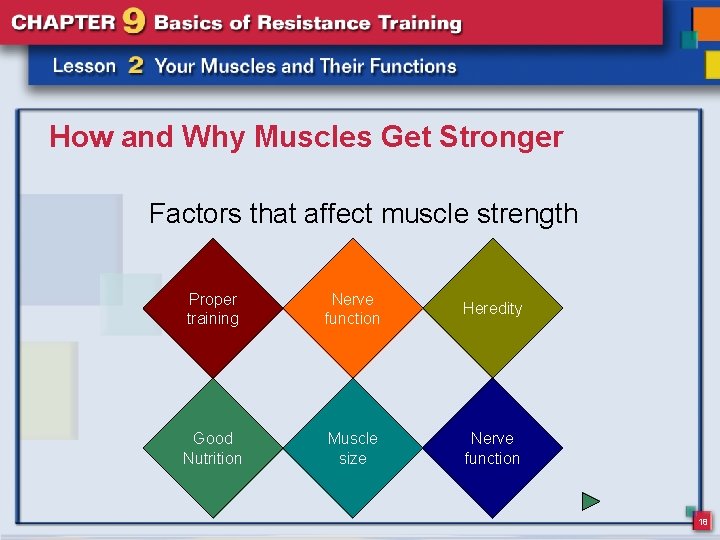 CHAPTER 9 Basics of Resistance Training

Lesson 2 Your Muscles and Their Functions

How and Why Muscles Get Stronger

Factors that affect muscle strength

Proper training

Nerve function

Heredity

Good Nutrition

Muscle size

Nerve function

18